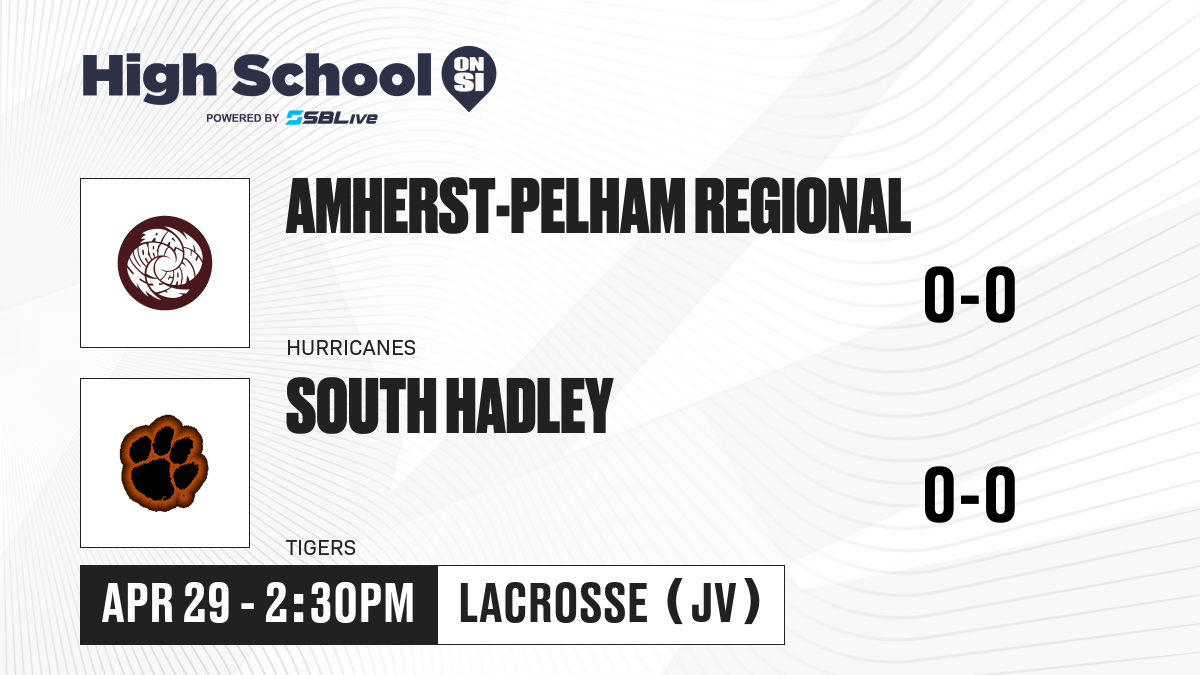 High School ON SI
POWERED BY SBLive

AMHERST-PELHAM REGIONAL
0-0
HURRICANES

SOUTH HADLEY
0-0
TIGERS

APR 29 - 2:30PM
LACROSSE (JV)